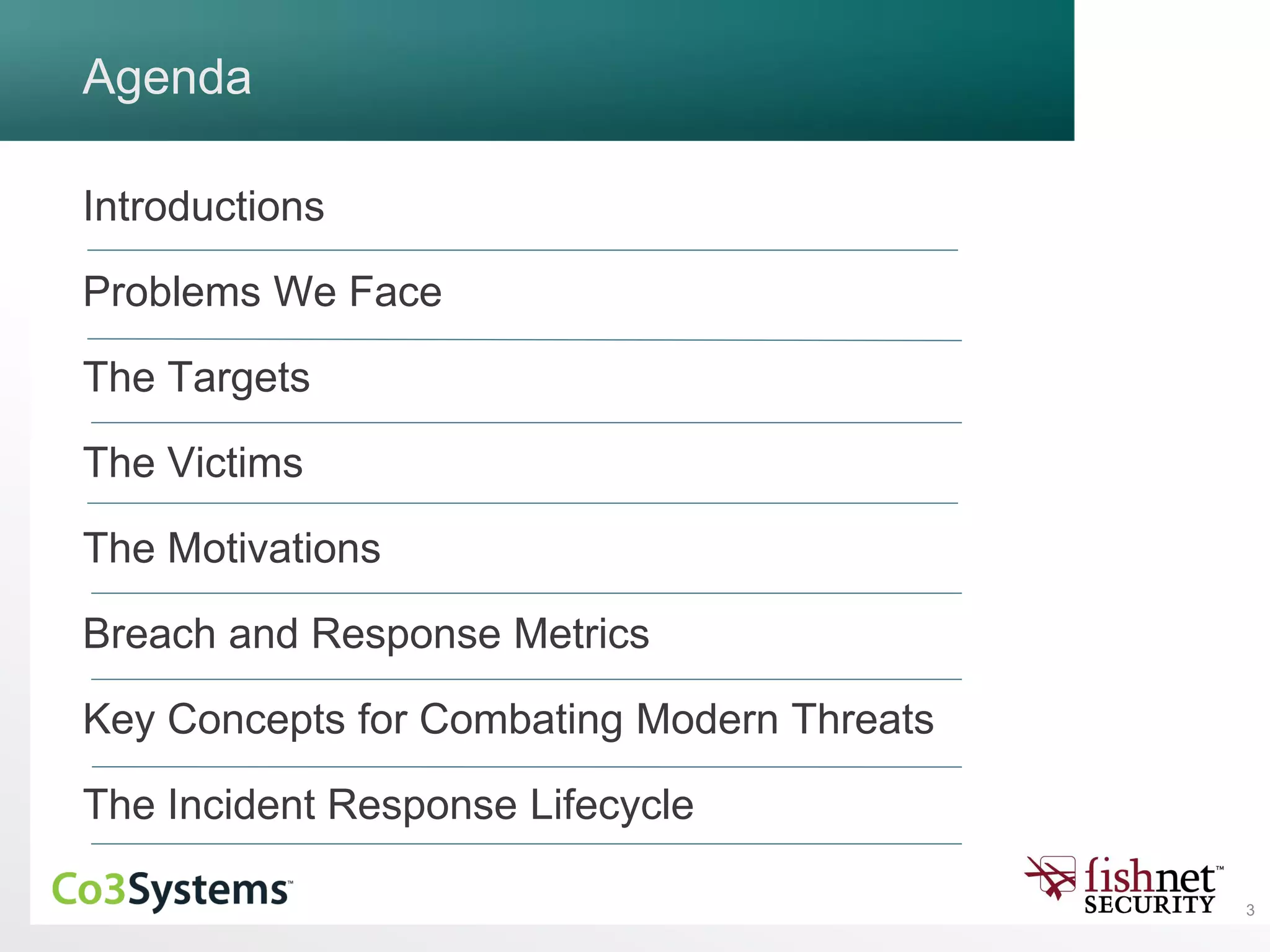 Agenda

Introductions

Problems We Face

The Targets

The Victims

The Motivations

Breach and Response Metrics

Key Concepts for Combating Modern Threats

The Incident Response Lifecycle

Co3Systems™

fishnet™ SECURITY

3